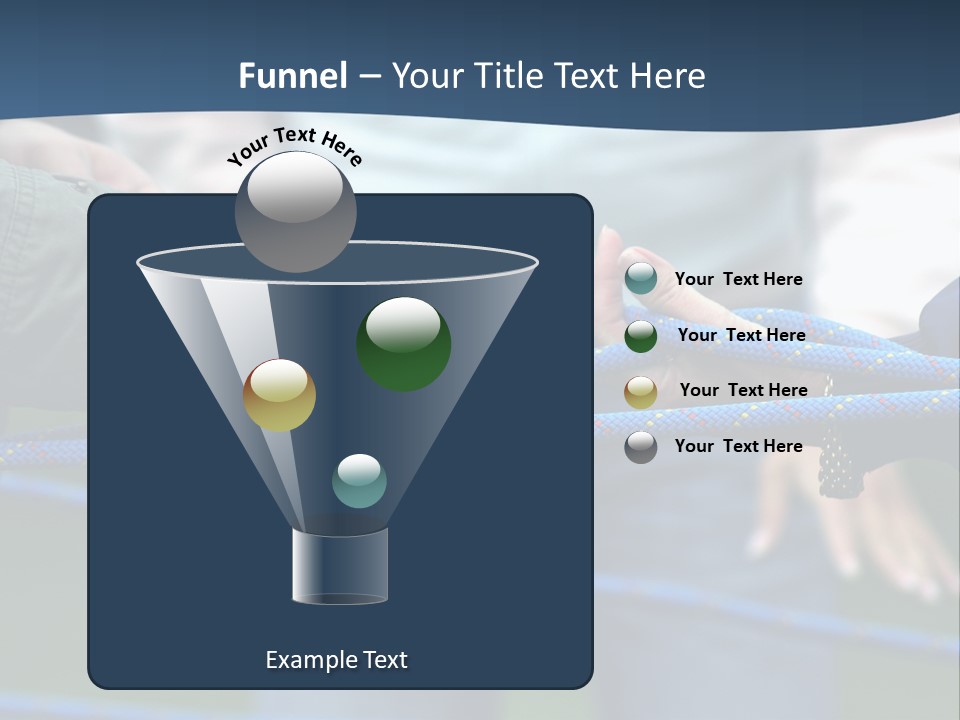 Funnel – Your Title Text Here

Your Text Here

Your Text Here

Your Text Here

Your Text Here

Your Text Here

Example Text